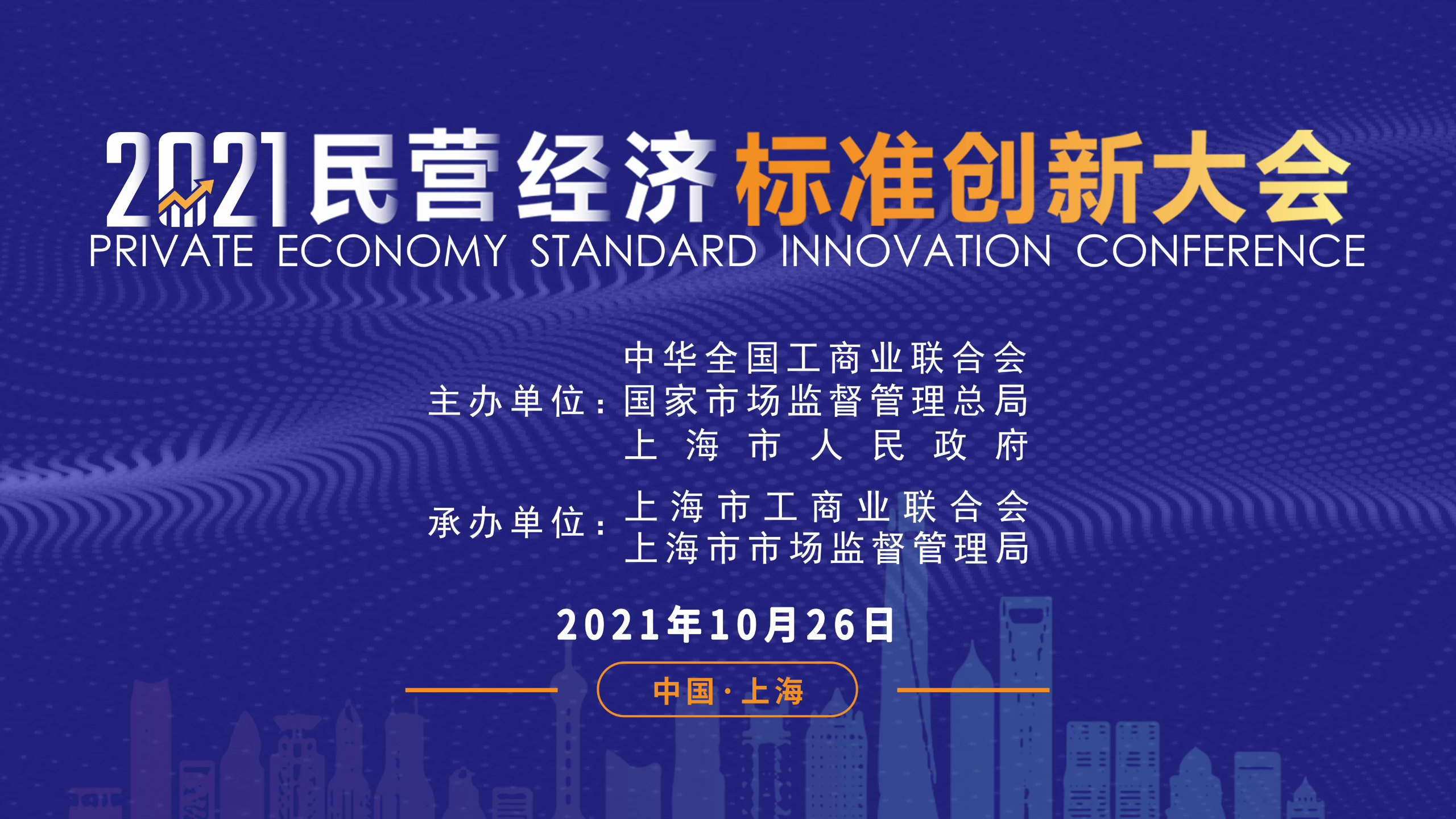 2021民营经济标准创新大会
PRIVATE ECONOMY STANDARD INNOVATION CONFERENCE

主办单位：中华全国工商业联合会
国家市场监督管理总局
上海市人民政府

承办单位：上海市工商业联合会
上海市市场监督管理局

2021年10月26日

中国·上海